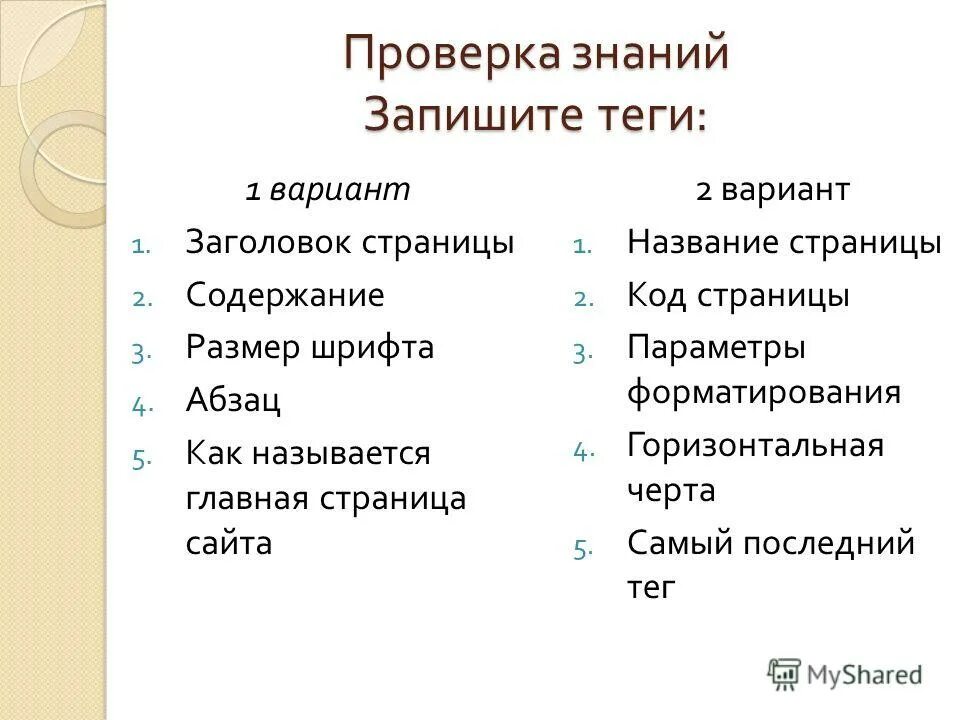 Проверка знаний
Запишите теги:

1 вариант

1. Заголовок страницы
2. Содержание
3. Размер шрифта
4. Абзац
5. Как называется главная страница сайта

2 вариант

1. Название страницы
2. Код страницы
3. Параметры форматирования
4. Горизонтальная черта
5. Самый последний тег

MyShared